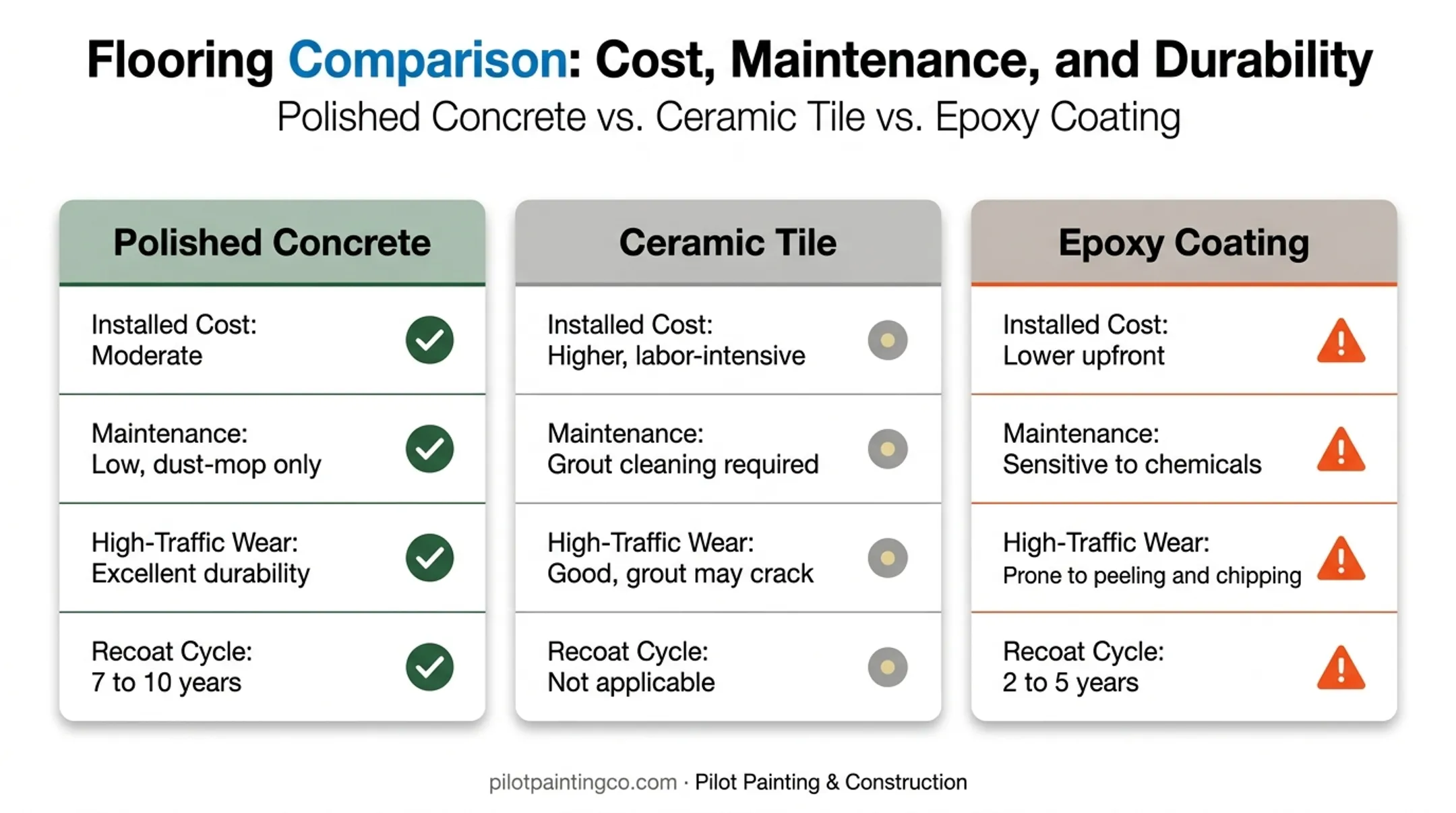 Flooring Comparison: Cost, Maintenance, and Durability
Polished Concrete vs. Ceramic Tile vs. Epoxy Coating

Polished Concrete

Installed Cost: Moderate

Maintenance: Low, dust-mop only

High-Traffic Wear: Excellent durability

Recoat Cycle: 7 to 10 years

Ceramic Tile

Installed Cost: Higher, labor-intensive

Maintenance: Grout cleaning required

High-Traffic Wear: Good, grout may crack

Recoat Cycle: Not applicable

Epoxy Coating

Installed Cost: Lower upfront

Maintenance: Sensitive to chemicals

High-Traffic Wear: Prone to peeling and chipping

Recoat Cycle: 2 to 5 years

pilotpaintingco.com · Pilot Painting & Construction